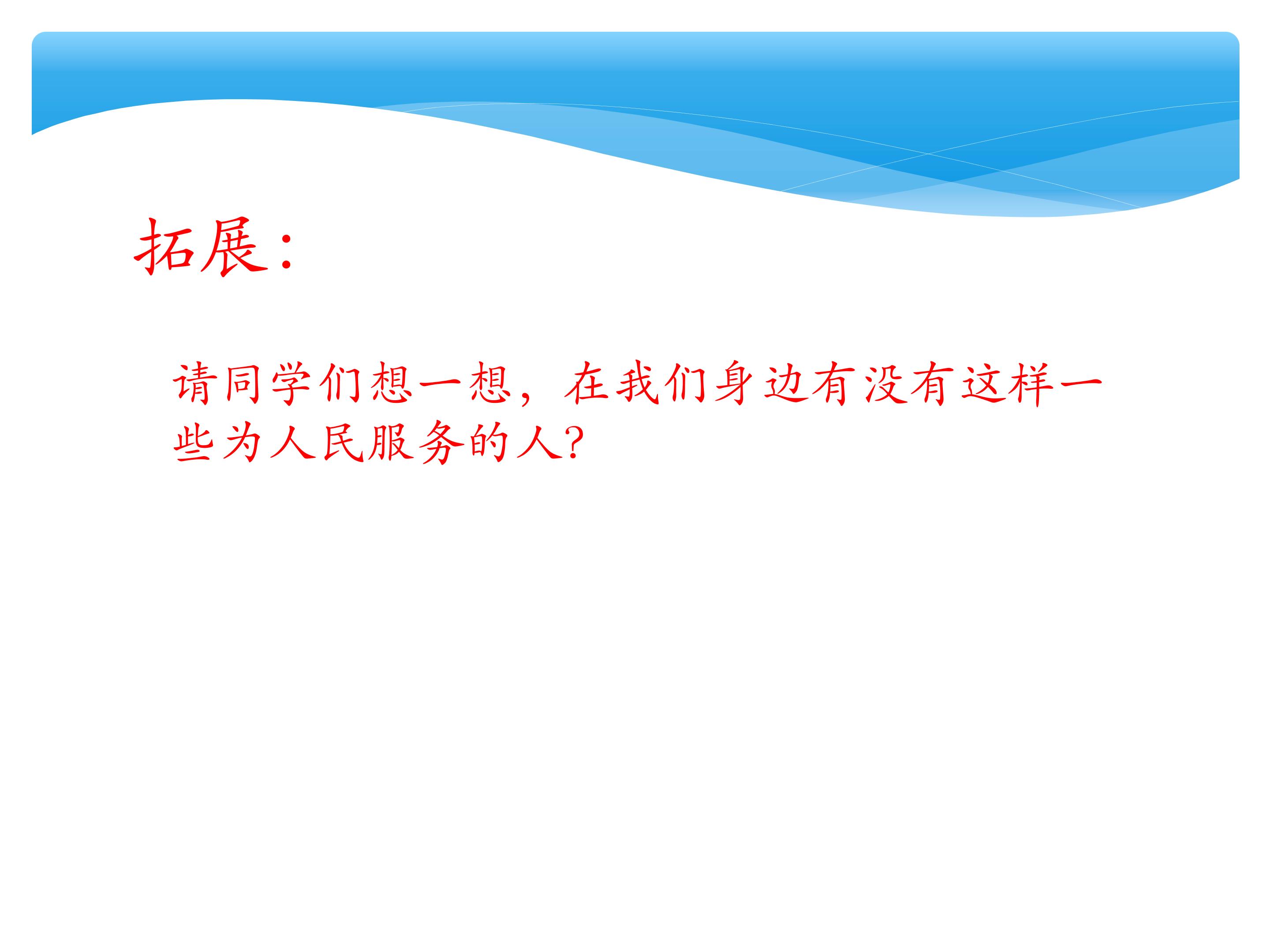 拓展:

请同学们想一想，在我们身边有没有这样一些为人民服务的人?